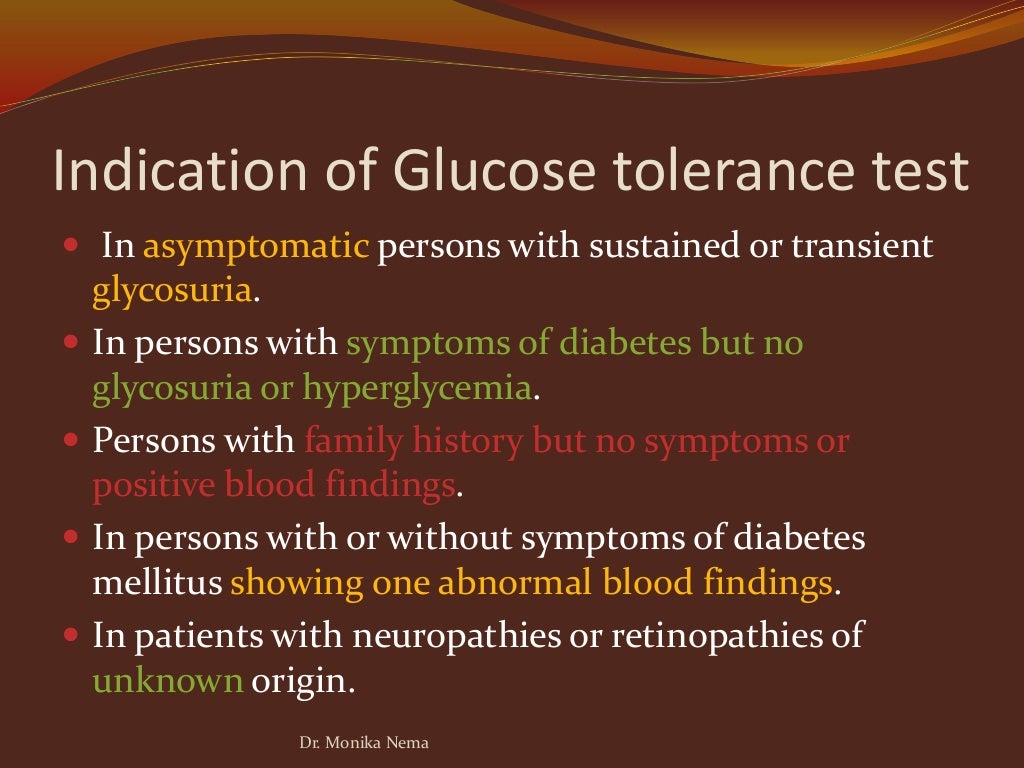 Indication of Glucose tolerance test

- In asymptomatic persons with sustained or transient glycosuria.
- In persons with symptoms of diabetes but no glycosuria or hyperglycemia.
- Persons with family history but no symptoms or positive blood findings.
- In persons with or without symptoms of diabetes mellitus showing one abnormal blood findings.
- In patients with neuropathies or retinopathies of unknown origin.

Dr. Monika Nema